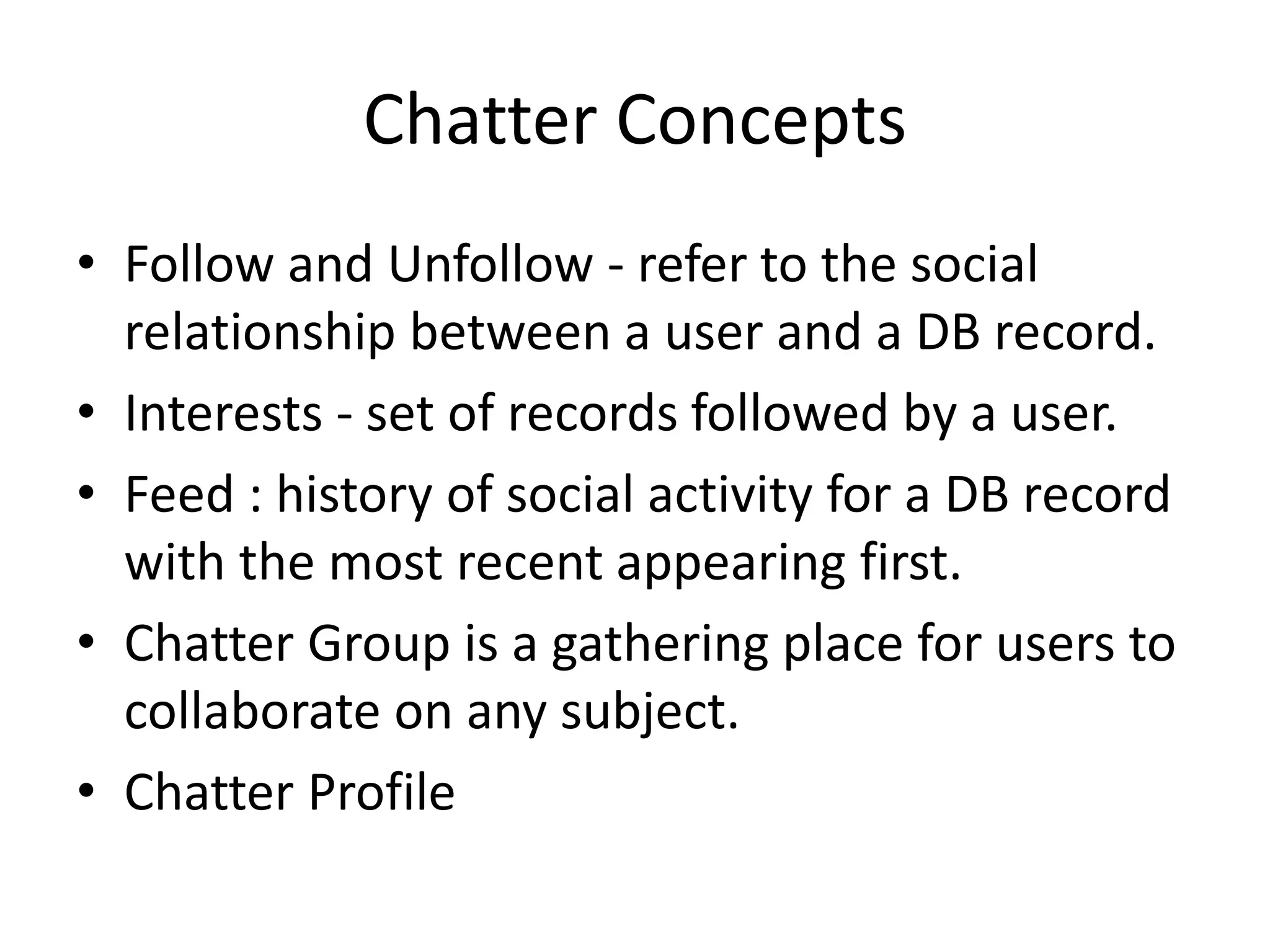 Chatter Concepts

• Follow and Unfollow - refer to the social relationship between a user and a DB record.
• Interests - set of records followed by a user.
• Feed : history of social activity for a DB record with the most recent appearing first.
• Chatter Group is a gathering place for users to collaborate on any subject.
• Chatter Profile